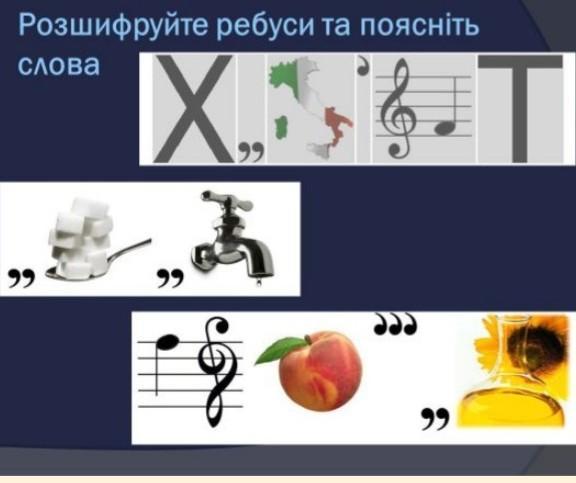 Розшифруйте ребуси та поясніть слова

Х ,, ' Т

,, ,,

''' ,,